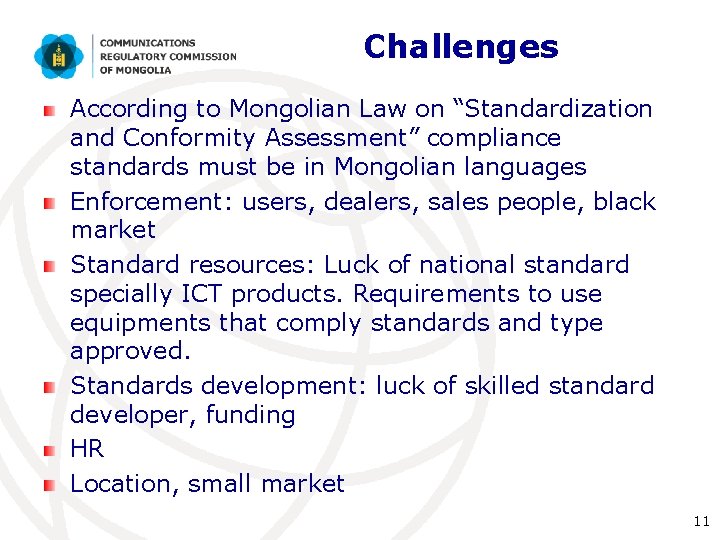 COMMUNICATIONS
REGULATORY COMMISSION
OF MONGOLIA

Challenges

According to Mongolian Law on “Standardization and Conformity Assessment” compliance standards must be in Mongolian languages

Enforcement: users, dealers, sales people, black market

Standard resources: Luck of national standard specially ICT products. Requirements to use equipments that comply standards and type approved.

Standards development: luck of skilled standard developer, funding

HR

Location, small market

11